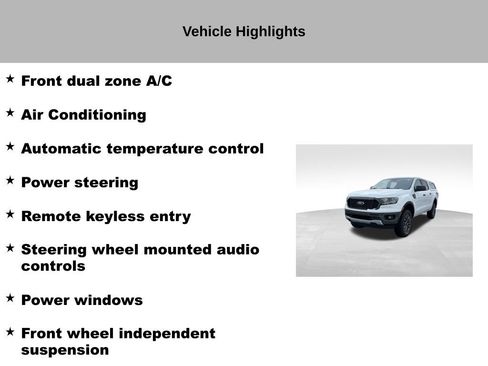 Vehicle Highlights

★ Front dual zone A/C

★ Air Conditioning

★ Automatic temperature control

★ Power steering

★ Remote keyless entry

★ Steering wheel mounted audio controls

★ Power windows

★ Front wheel independent suspension